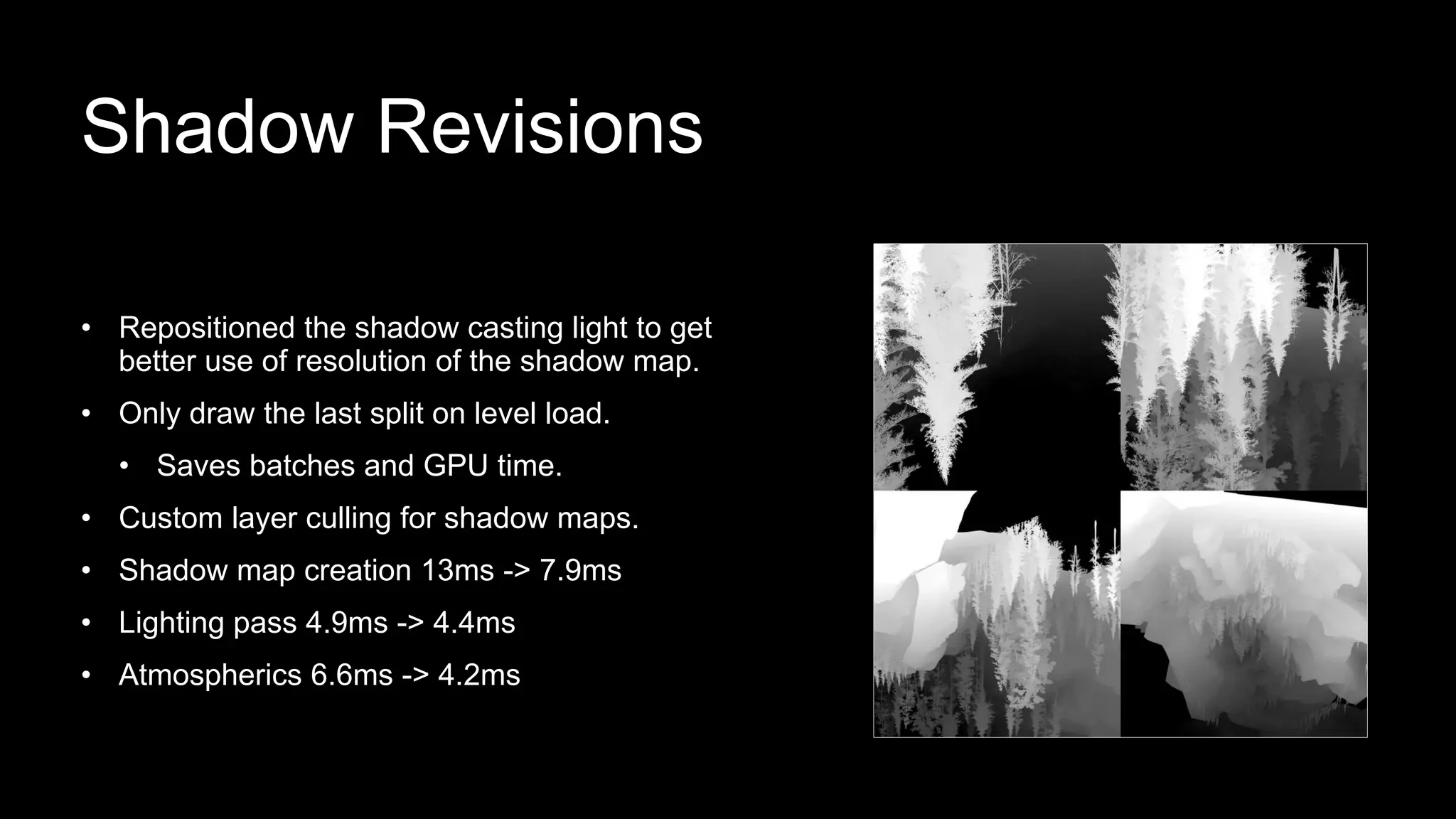 Shadow Revisions

• Repositioned the shadow casting light to get better use of resolution of the shadow map.
• Only draw the last split on level load.
  • Saves batches and GPU time.
• Custom layer culling for shadow maps.
• Shadow map creation 13ms -> 7.9ms
• Lighting pass 4.9ms -> 4.4ms
• Atmospherics 6.6ms -> 4.2ms